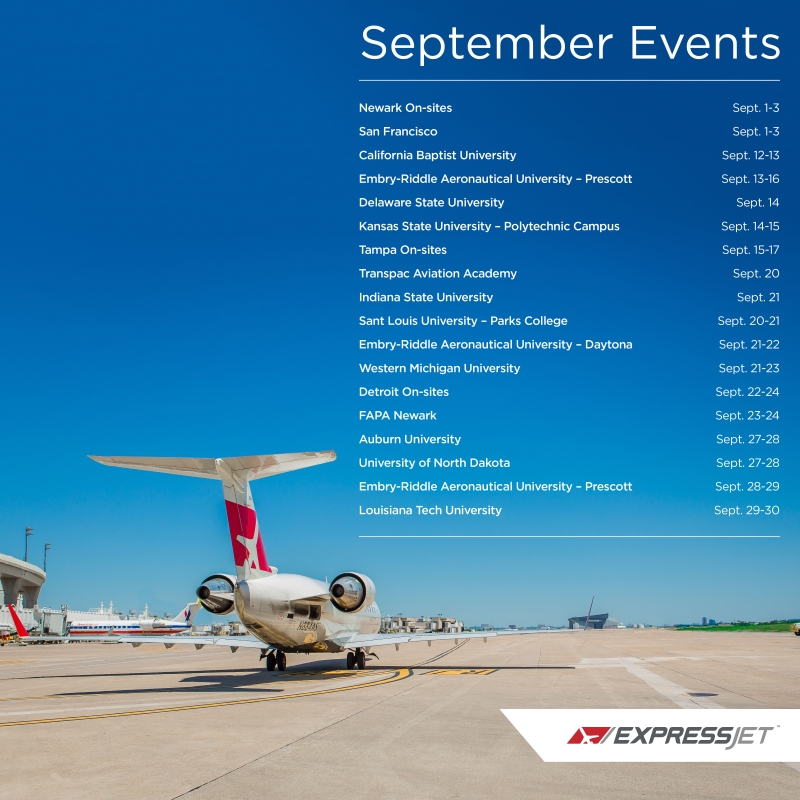 September Events

| | |
|---|---|
| Newark On-sites | Sept. 1-3 |
| San Francisco | Sept. 1-3 |
| California Baptist University | Sept. 12-13 |
| Embry-Riddle Aeronautical University – Prescott | Sept. 13-16 |
| Delaware State University | Sept. 14 |
| Kansas State University – Polytechnic Campus | Sept. 14-15 |
| Tampa On-sites | Sept. 15-17 |
| Transpac Aviation Academy | Sept. 20 |
| Indiana State University | Sept. 21 |
| Sant Louis University – Parks College | Sept. 20-21 |
| Embry-Riddle Aeronautical University – Daytona | Sept. 21-22 |
| Western Michigan University | Sept. 21-23 |
| Detroit On-sites | Sept. 22-24 |
| FAPA Newark | Sept. 23-24 |
| Auburn University | Sept. 27-28 |
| University of North Dakota | Sept. 27-28 |
| Embry-Riddle Aeronautical University – Prescott | Sept. 28-29 |
| Louisiana Tech University | Sept. 29-30 |

EXPRESSJET